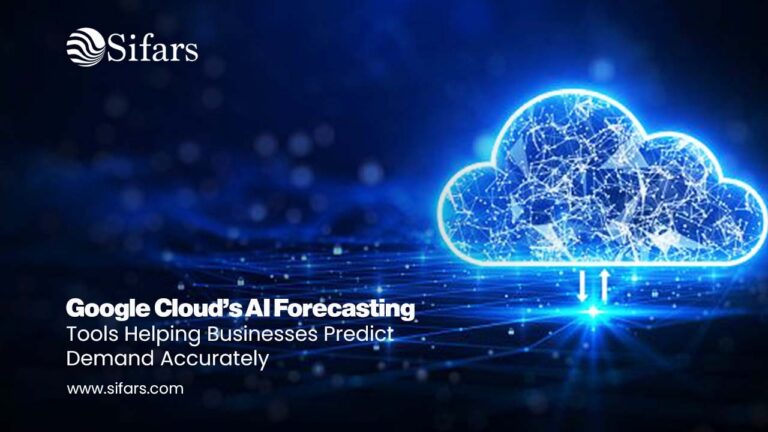 Sifars

Google Cloud's AI Forecasting Tools Helping Businesses Predict Demand Accurately

www.sifars.com